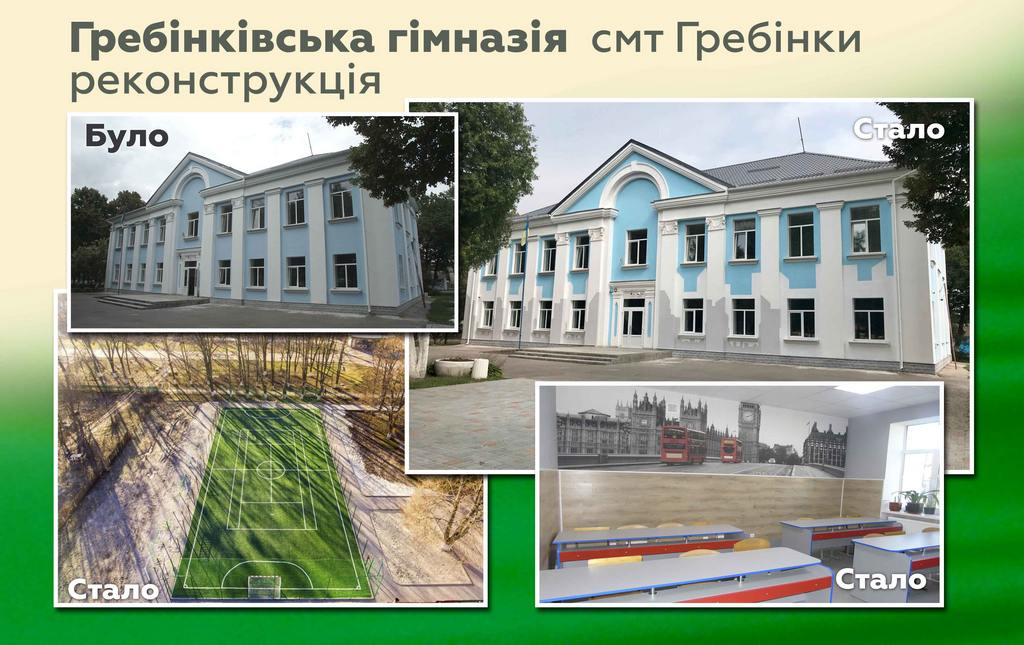 Гребінківська гімназія смт Гребінки реконструкція

Було

Стало

Стало

Стало